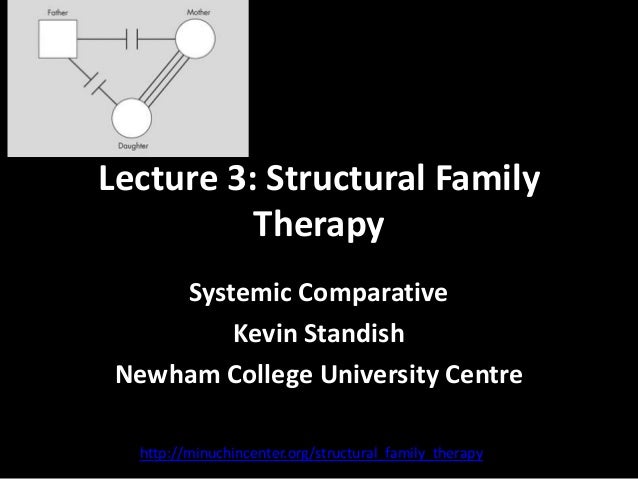 Father

Mother

Daughter

Lecture 3: Structural Family Therapy

Systemic Comparative

Kevin Standish

Newham College University Centre

http://minuchincenter.org/structural_family_therapy